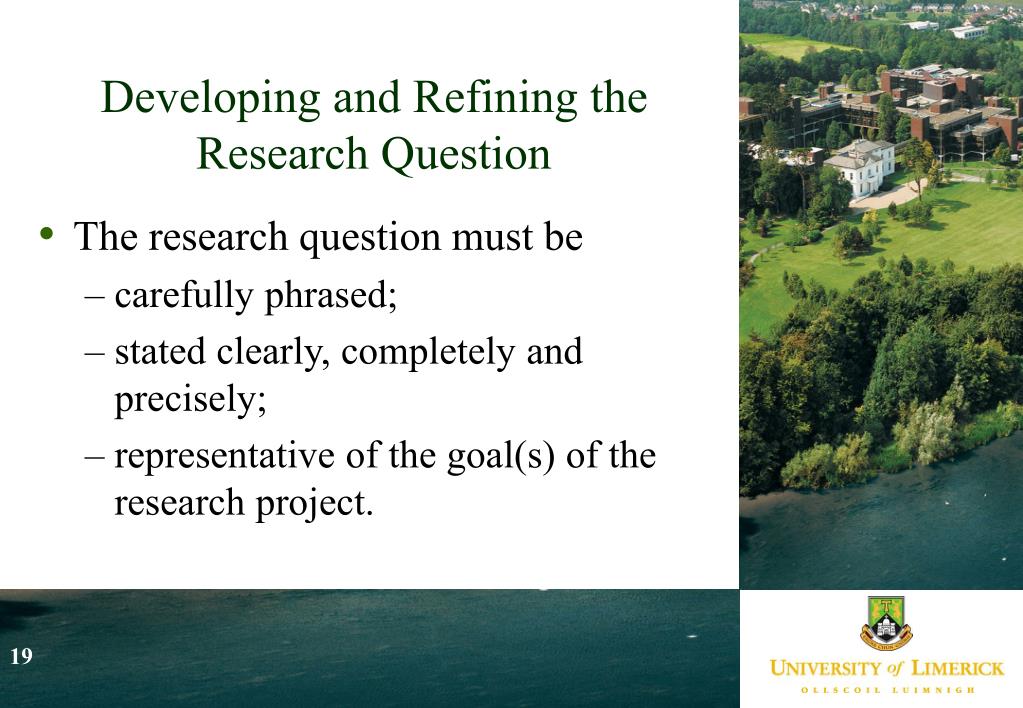 Developing and Refining the Research Question

• The research question must be
– carefully phrased;
– stated clearly, completely and precisely;
– representative of the goal(s) of the research project.

19

UNIVERSITY of LIMERICK
OLLSCOIL LUIMNIGH